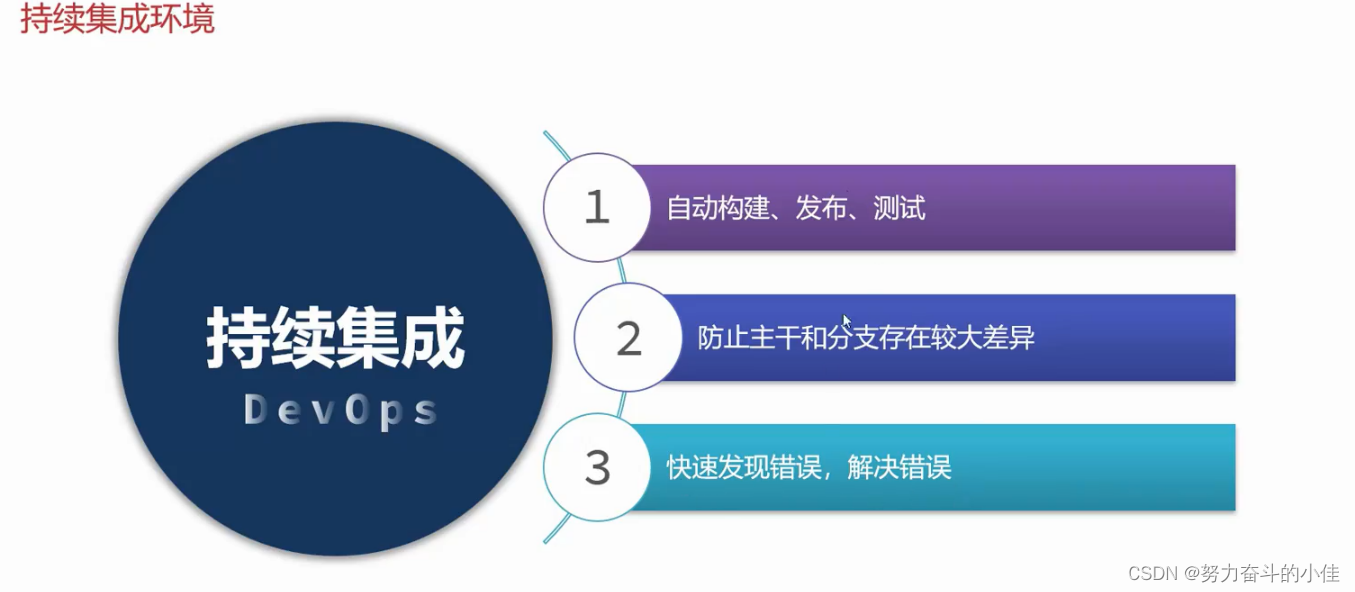 持续集成环境

持续集成

DevOps

1

自动构建、发布、测试

2

防止主干和分支存在较大差异

3

快速发现错误，解决错误

CSDN @努力奋斗的小佳